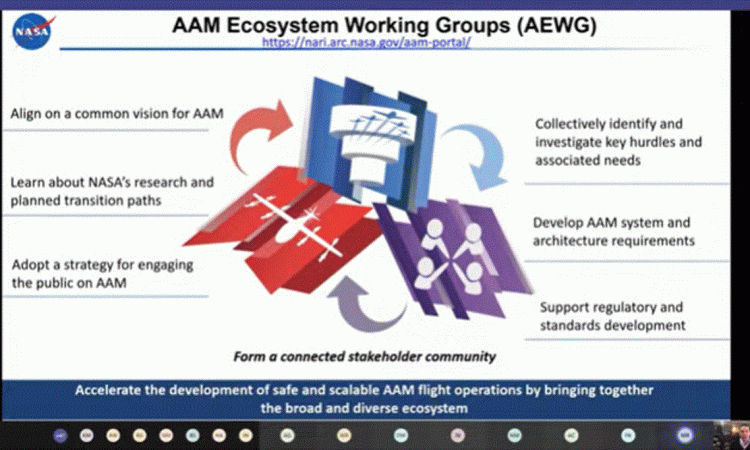 NASA

AAM Ecosystem Working Groups (AEWG)
https://nari.arc.nasa.gov/aam-portal/

Align on a common vision for AAM

Learn about NASA's research and planned transition paths

Adopt a strategy for engaging the public on AAM

Collectively identify and investigate key hurdles and associated needs

Develop AAM system and architecture requirements

Support regulatory and standards development

Form a connected stakeholder community

Accelerate the development of safe and scalable AAM flight operations by bringing together the broad and diverse ecosystem